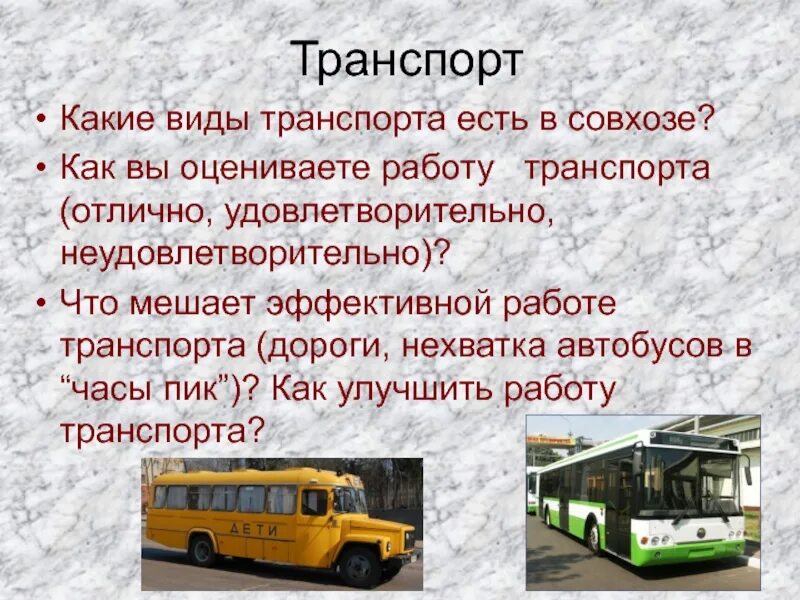 Транспорт

• Какие виды транспорта есть в совхозе?

• Как вы оцениваете работу транспорта (отлично, удовлетворительно, неудовлетворительно)?

• Что мешает эффективной работе транспорта (дороги, нехватка автобусов в “часы пик”)? Как улучшить работу транспорта?

ДЕТИ